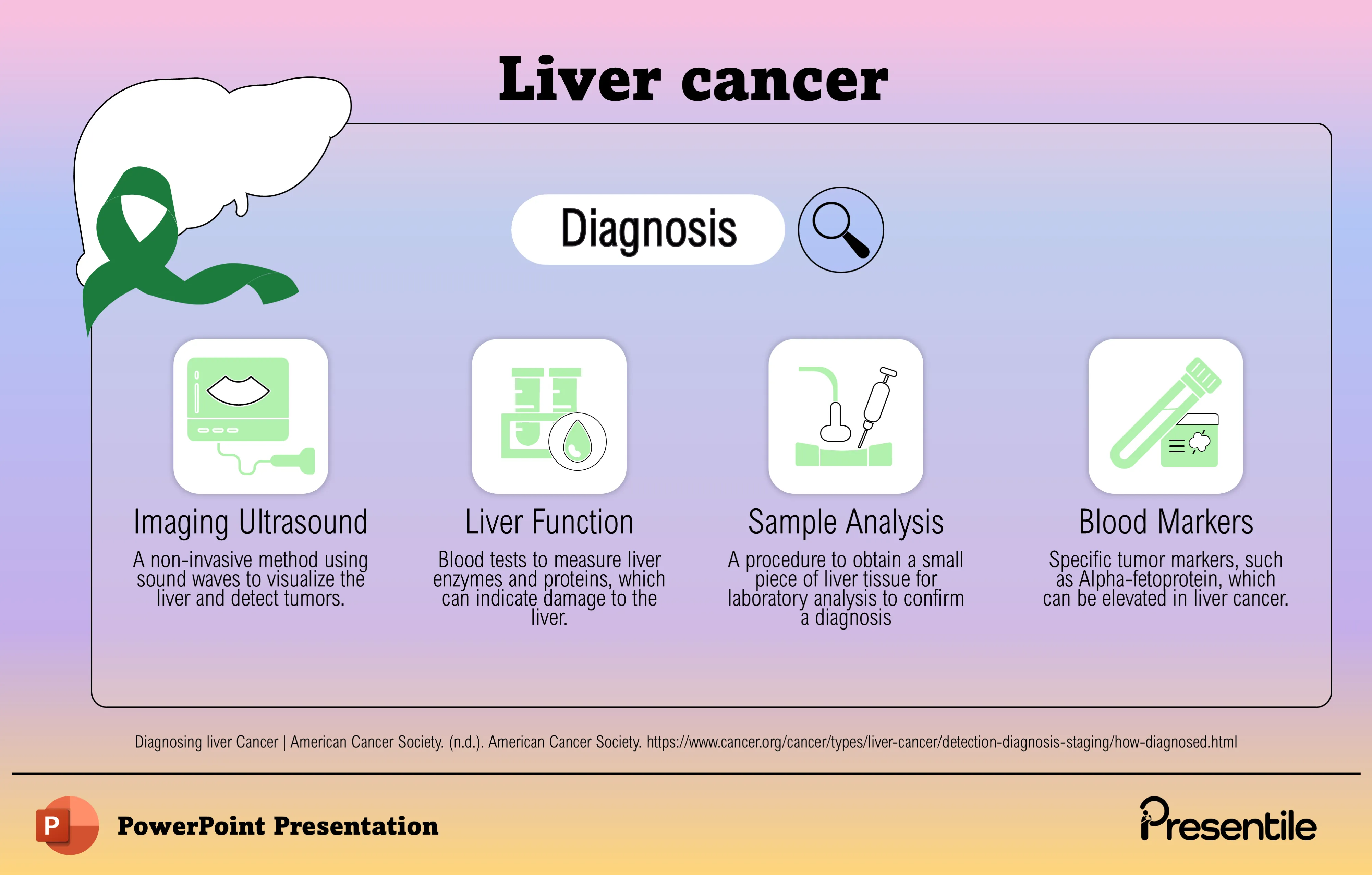 Liver cancer

Diagnosis

Imaging Ultrasound
A non-invasive method using sound waves to visualize the liver and detect tumors.

Liver Function
Blood tests to measure liver enzymes and proteins, which can indicate damage to the liver.

Sample Analysis
A procedure to obtain a small piece of liver tissue for laboratory analysis to confirm a diagnosis

Blood Markers
Specific tumor markers, such as Alpha-fetoprotein, which can be elevated in liver cancer.

Diagnosing liver Cancer | American Cancer Society. (n.d.). American Cancer Society. https://www.cancer.org/cancer/types/liver-cancer/detection-diagnosis-staging/how-diagnosed.html

P
PowerPoint Presentation

Presentile